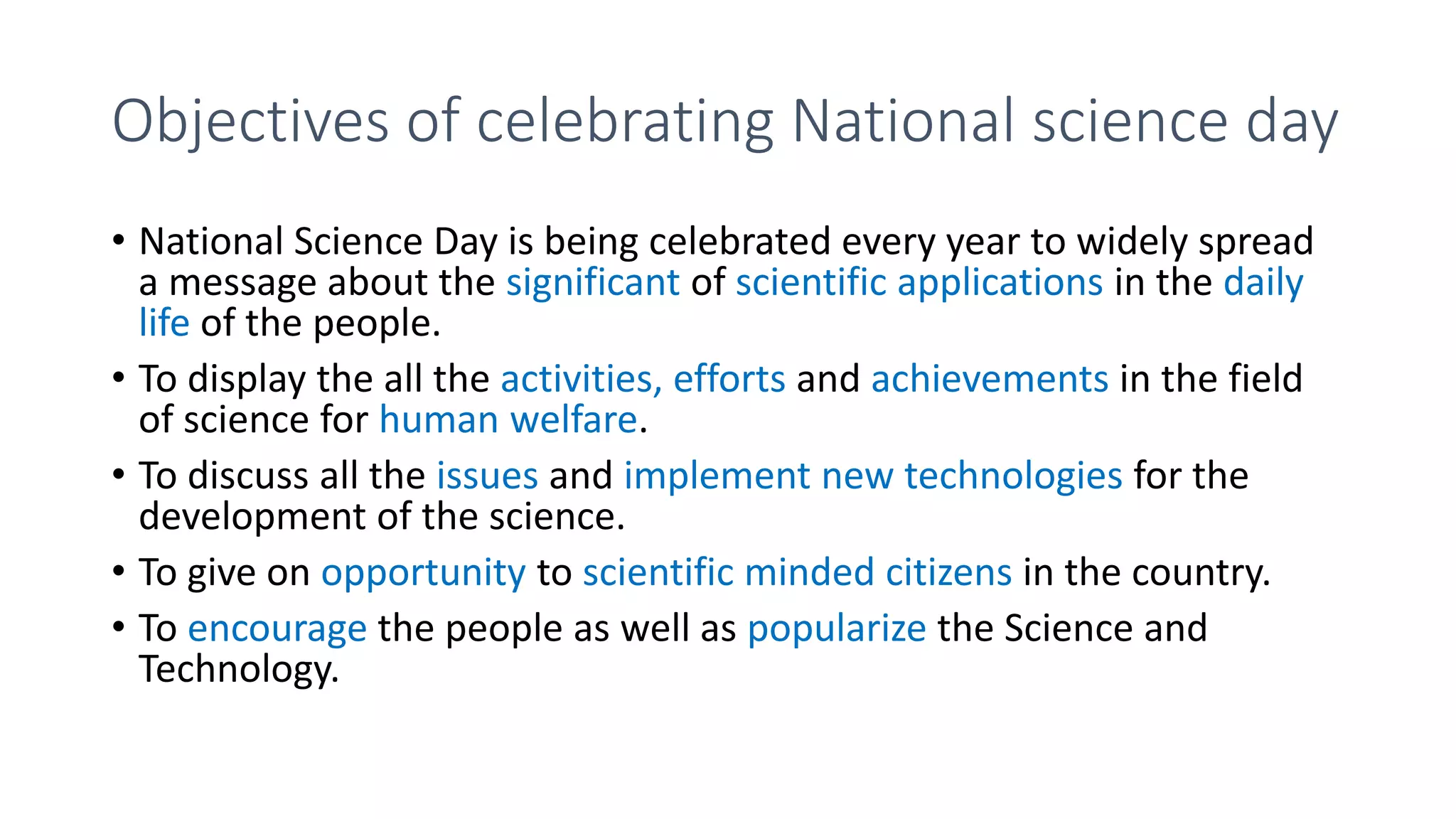 Objectives of celebrating National science day

• National Science Day is being celebrated every year to widely spread a message about the significant of scientific applications in the daily life of the people.

• To display the all the activities, efforts and achievements in the field of science for human welfare.

• To discuss all the issues and implement new technologies for the development of the science.

• To give on opportunity to scientific minded citizens in the country.

• To encourage the people as well as popularize the Science and Technology.